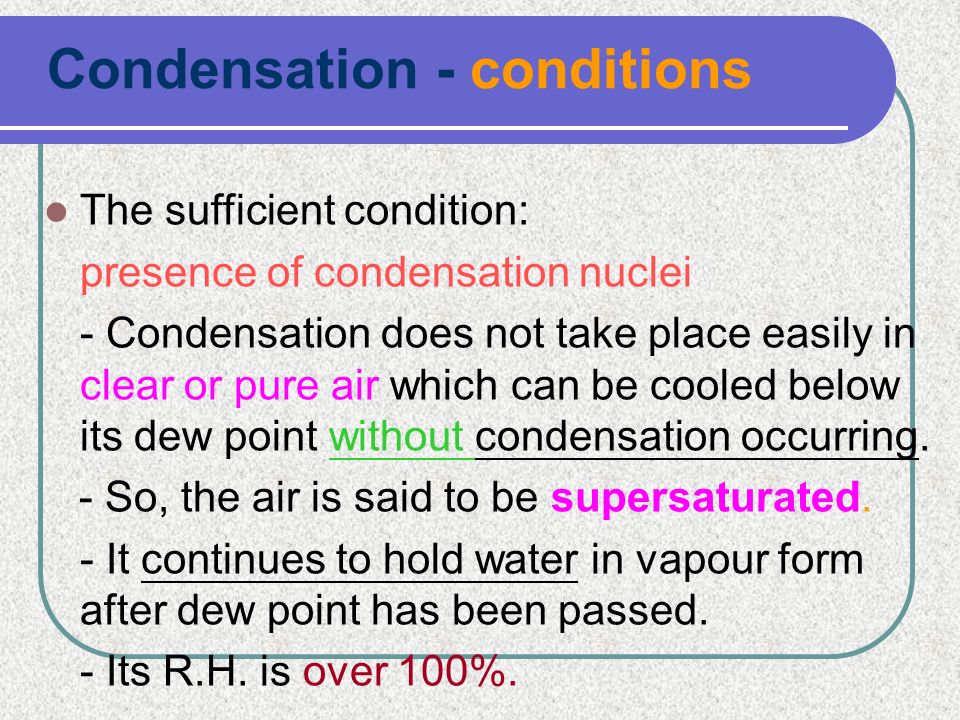 Condensation - conditions

The sufficient condition:

presence of condensation nuclei

- Condensation does not take place easily in clear or pure air which can be cooled below its dew point without condensation occurring.

- So, the air is said to be supersaturated.

- It continues to hold water in vapour form after dew point has been passed.

- Its R.H. is over 100%.